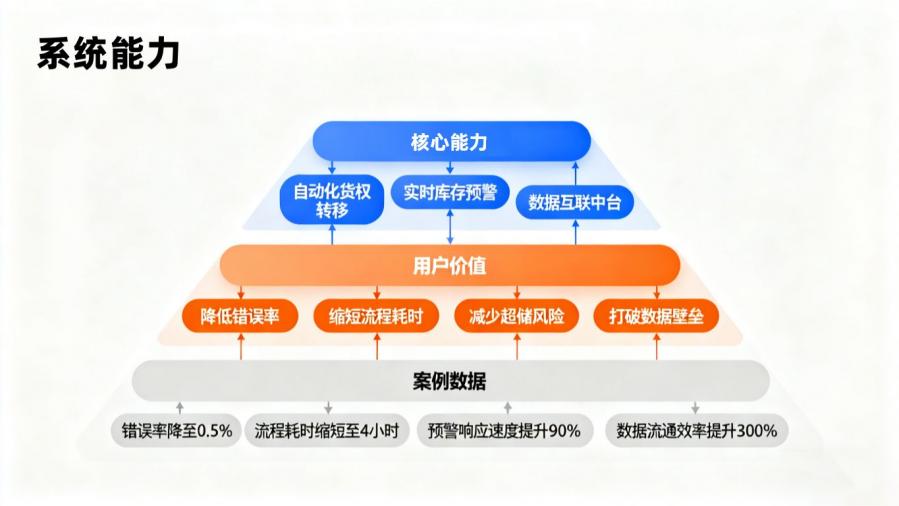 系统能力

核心能力

自动化货权转移

实时库存预警

数据互联中台

用户价值

降低错误率

缩短流程耗时

减少超储风险

打破数据壁垒

案例数据

错误率降至0.5%

流程耗时缩短至4小时

预警响应速度提升90%

数据流通效率提升300%